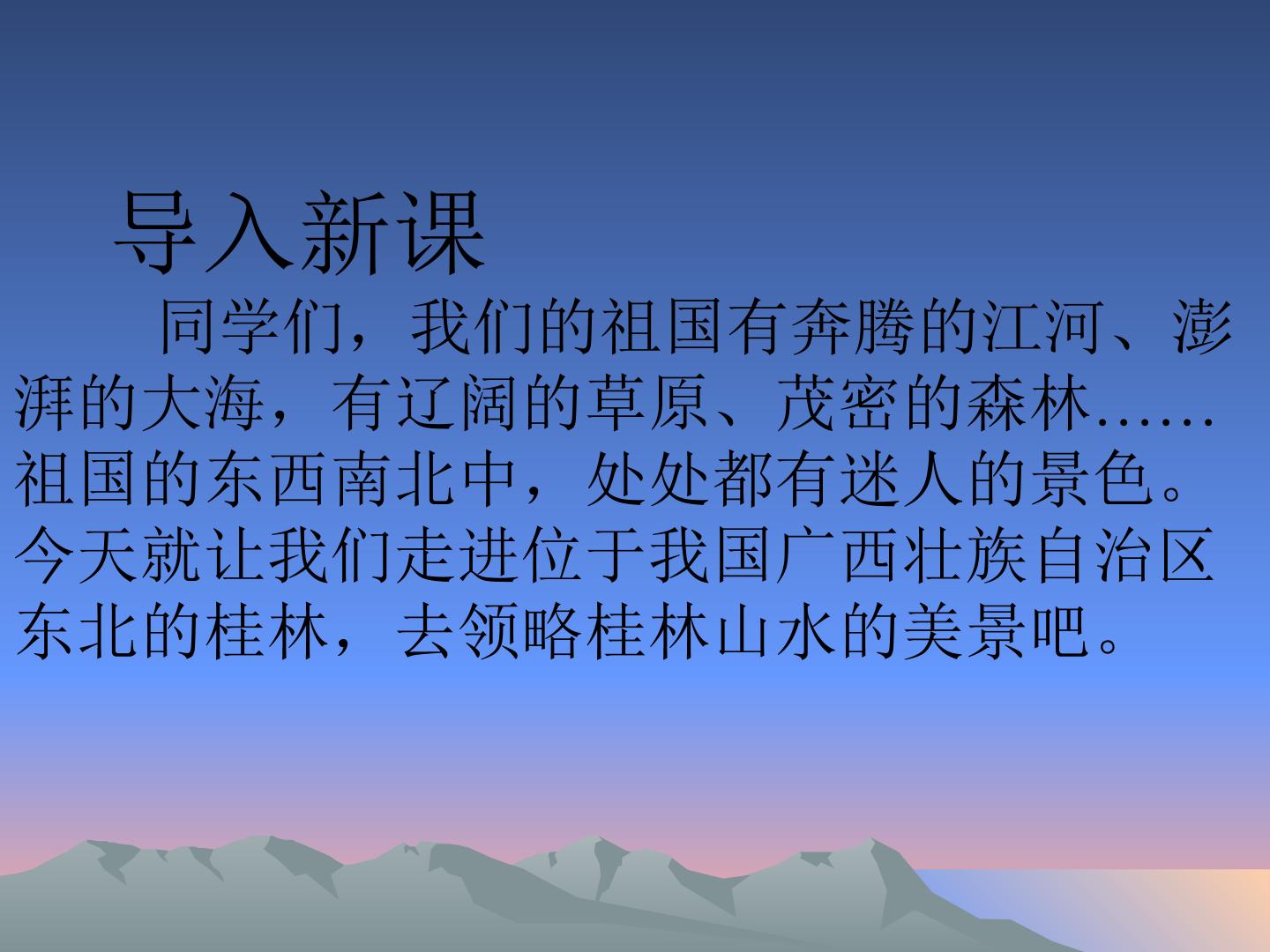 导入新课

同学们，我们的祖国有奔腾的江河、澎湃的大海，有辽阔的草原、茂密的森林……祖国的东西南北中，处处都有迷人的景色。今天就让我们走进位于我国广西壮族自治区东北的桂林，去领略桂林山水的美景吧。